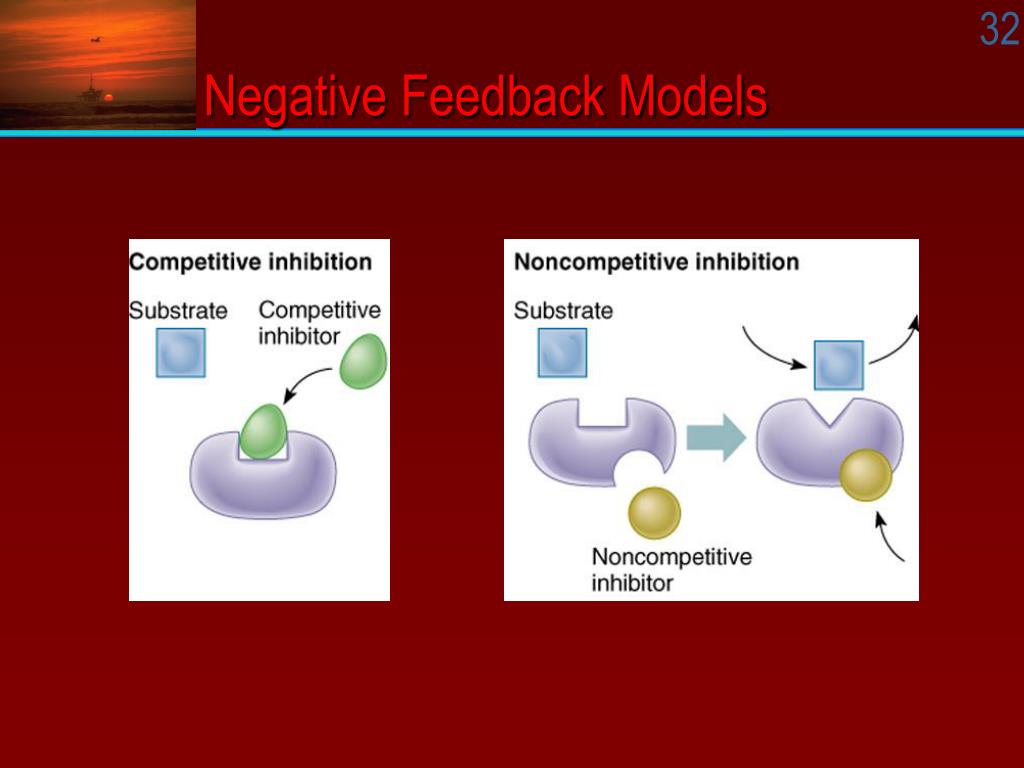 32

Negative Feedback Models

Competitive inhibition

Substrate

Competitive inhibitor

Noncompetitive inhibition

Substrate

Noncompetitive inhibitor